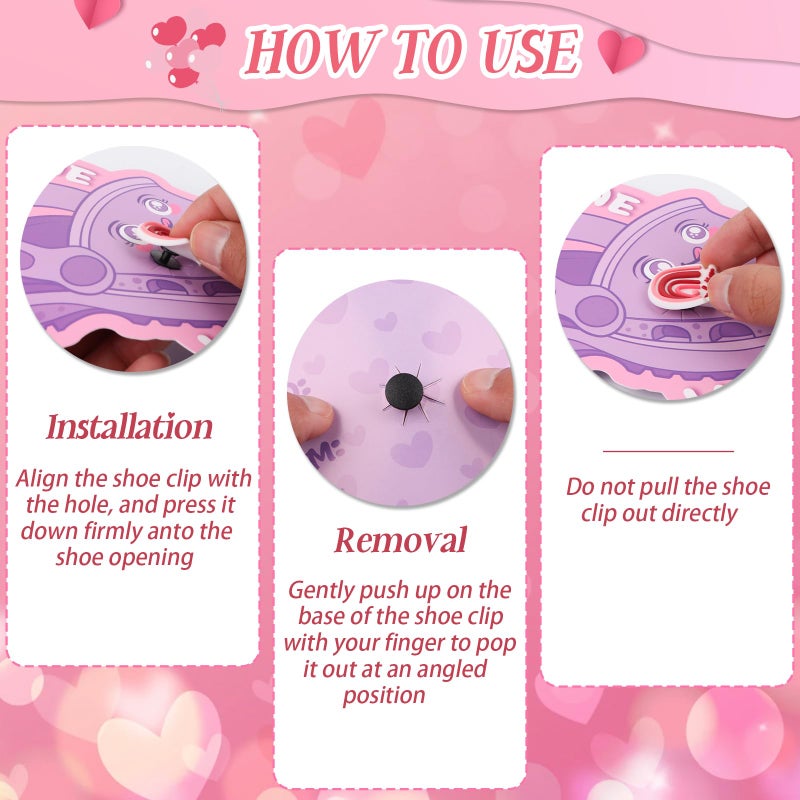 HOW TO USE

Installation

Align the shoe clip with the hole, and press it down firmly anto the shoe opening

Removal

Gently push up on the base of the shoe clip with your finger to pop it out at an angled position

Do not pull the shoe clip out directly